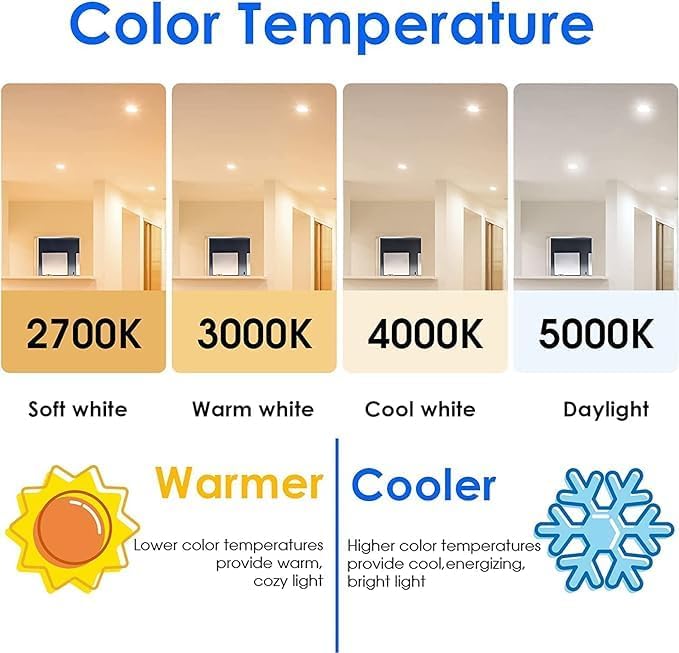 Color Temperature

2700K

3000K

4000K

5000K

Soft white

Warm white

Cool white

Daylight

Warmer

Lower color temperatures provide warm, cozy light

Cooler

Higher color temperatures provide cool,energizing, bright light